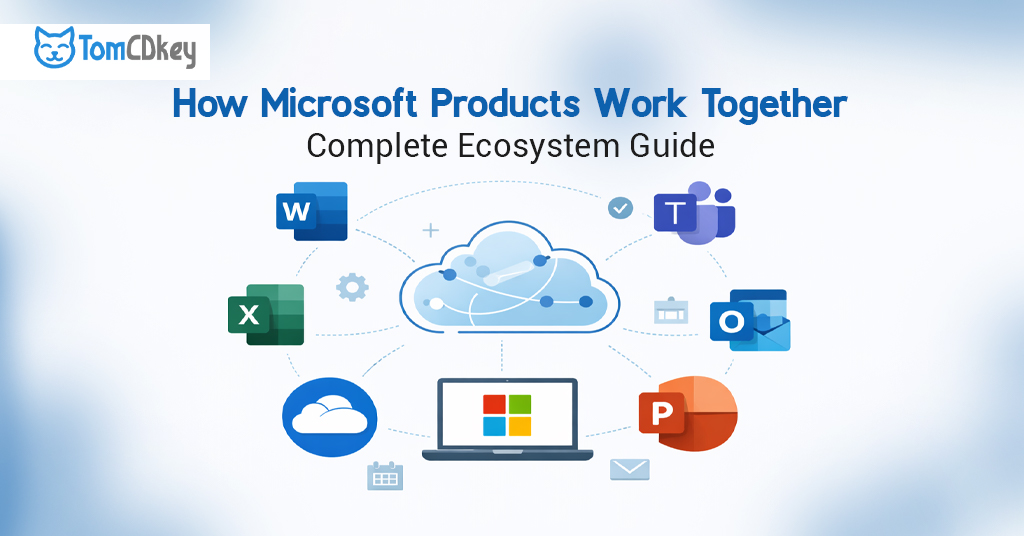 TomCDkey

How Microsoft Products Work Together
Complete Ecosystem Guide

W
T
X
O
P